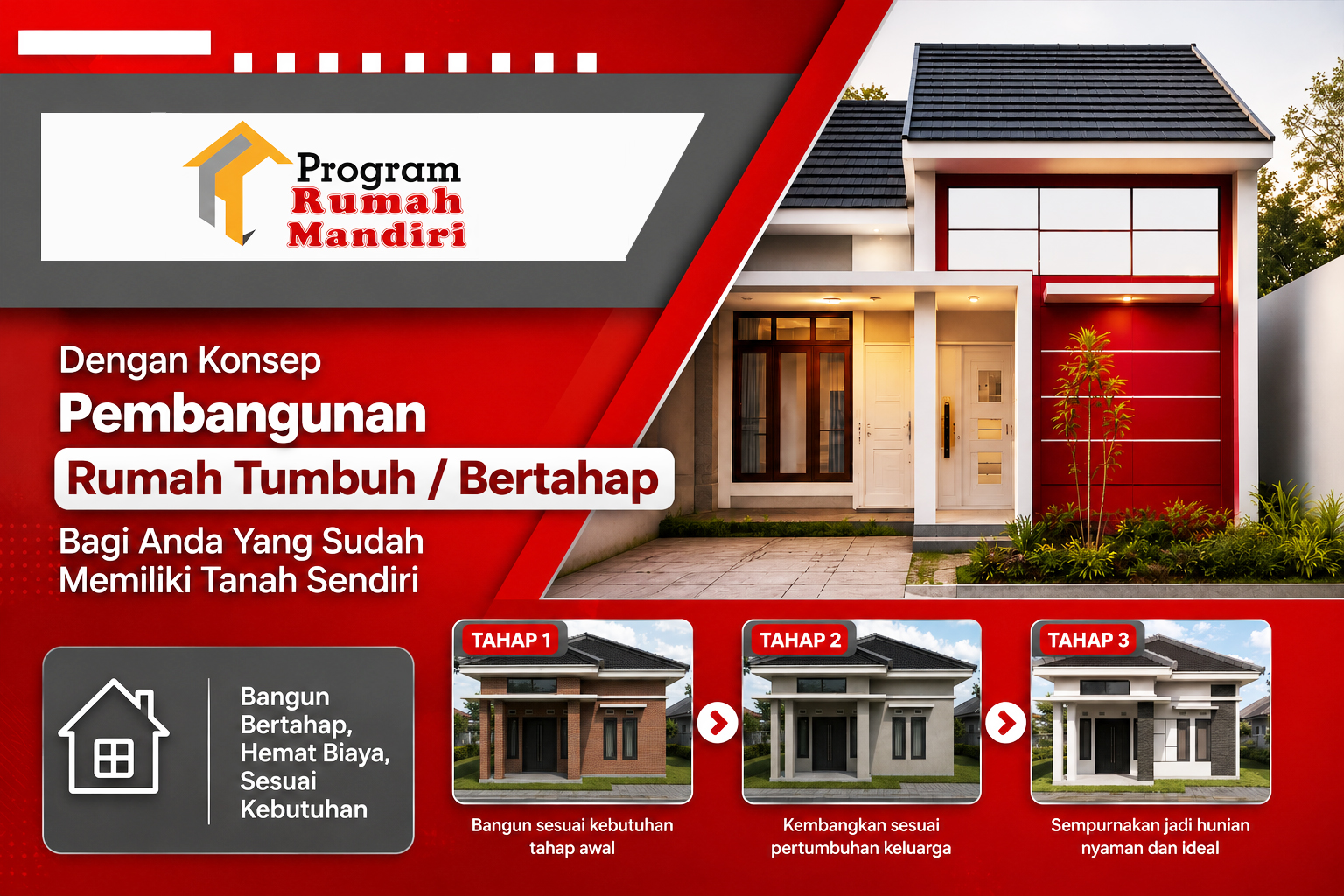 Program
Rumah
Mandiri

Dengan Konsep

Pembangunan

Rumah Tumbuh / Bertahap

Bagi Anda Yang Sudah Memiliki Tanah Sendiri

Bangun Bertahap, Hemat Biaya, Sesuai Kebutuhan

TAHAP 1

Bangun sesuai kebutuhan tahap awal

TAHAP 2

Kembangkan sesuai pertumbuhan keluarga

TAHAP 3

Sempurnakan jadi hunian nyaman dan ideal